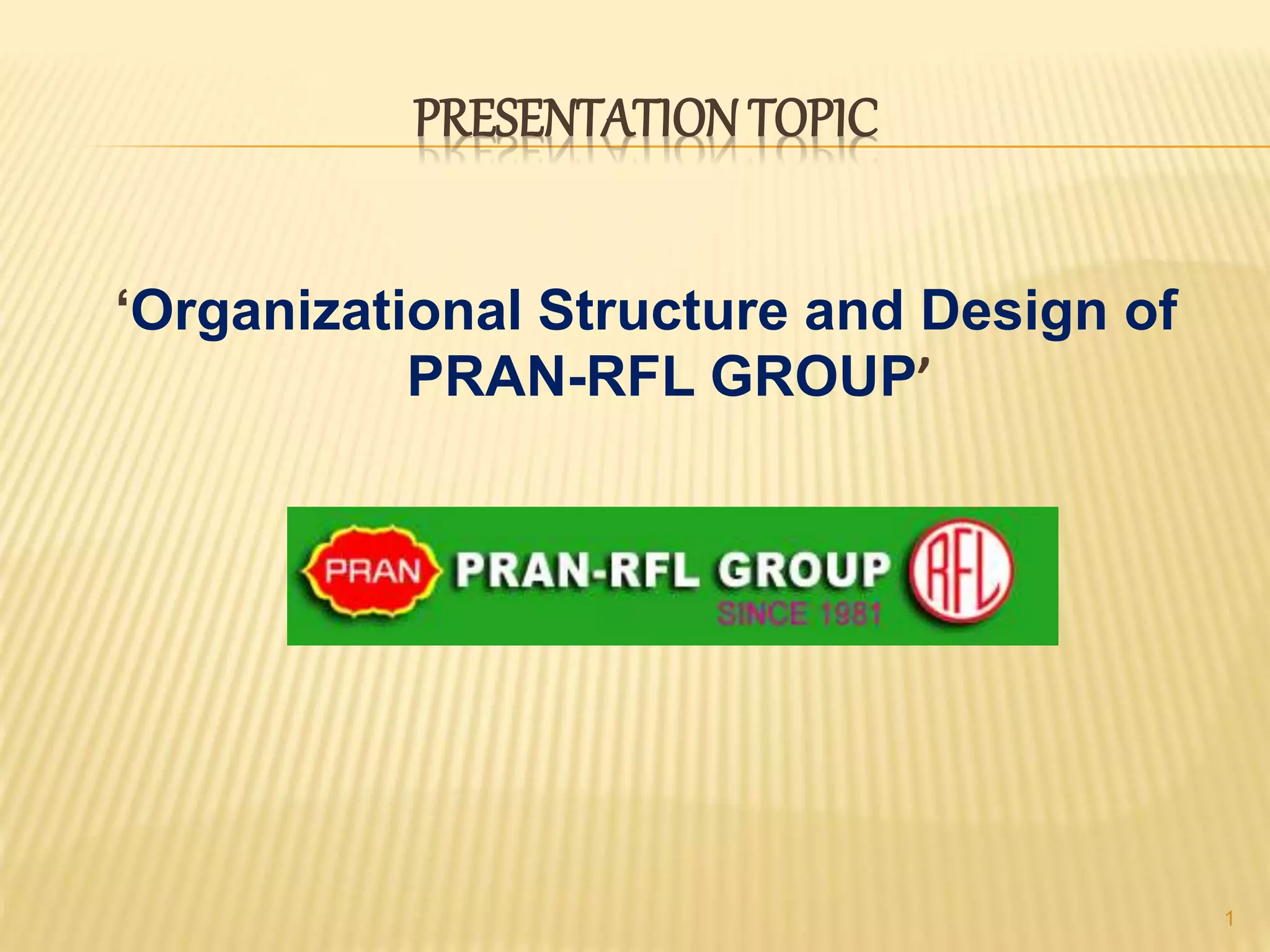 PRESENTATION TOPIC

‘Organizational Structure and Design of PRAN-RFL GROUP’

PRAN PRAN-RFL GROUP SINCE 1981 RFL

1